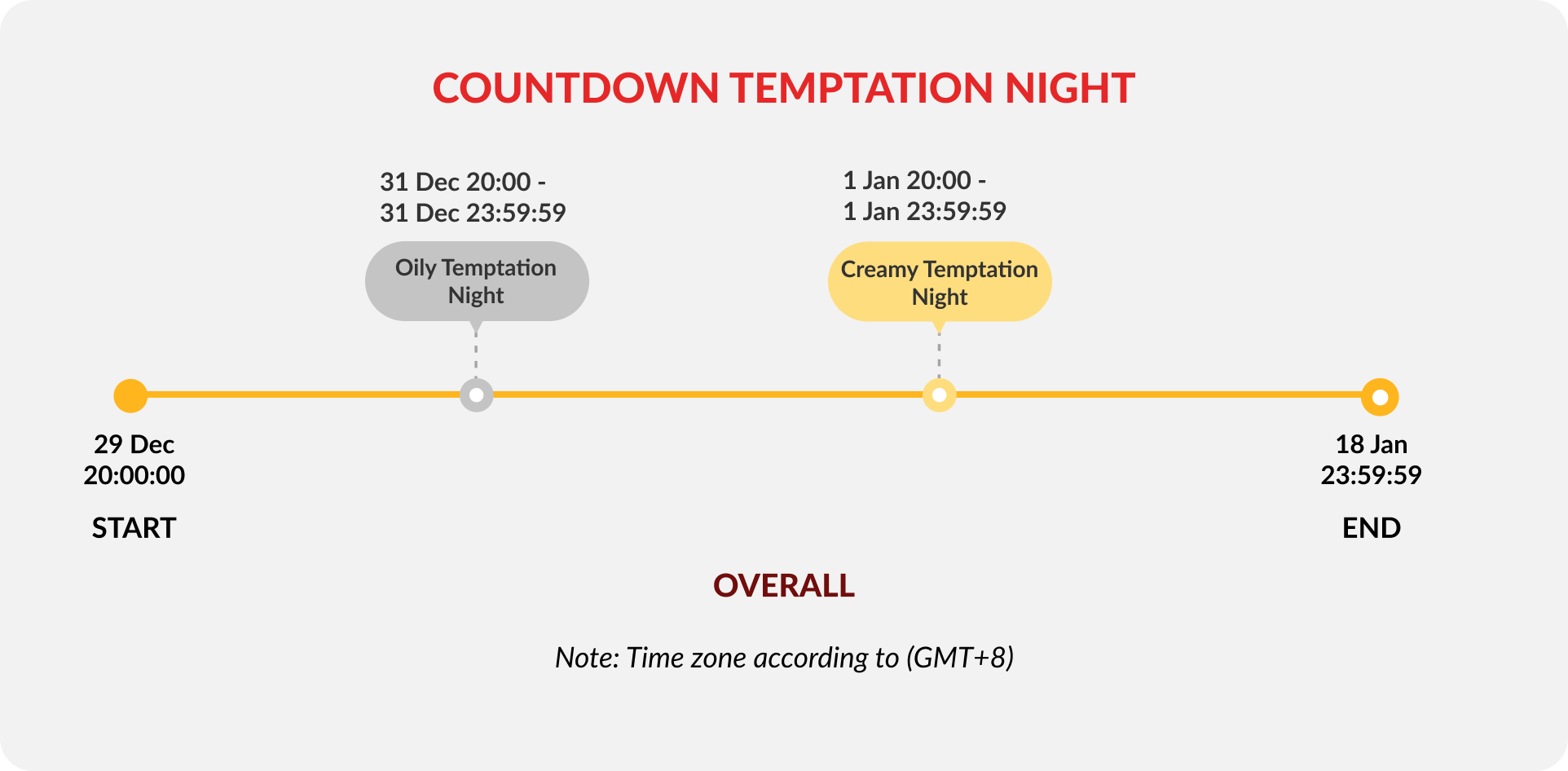 COUNTDOWN TEMPTATION NIGHT

31 Dec 20:00 -
31 Dec 23:59:59

Oily Temptation Night

1 Jan 20:00 -
1 Jan 23:59:59

Creamy Temptation Night

29 Dec
20:00:00

START

18 Jan
23:59:59

END

OVERALL

Note: Time zone according to (GMT+8)